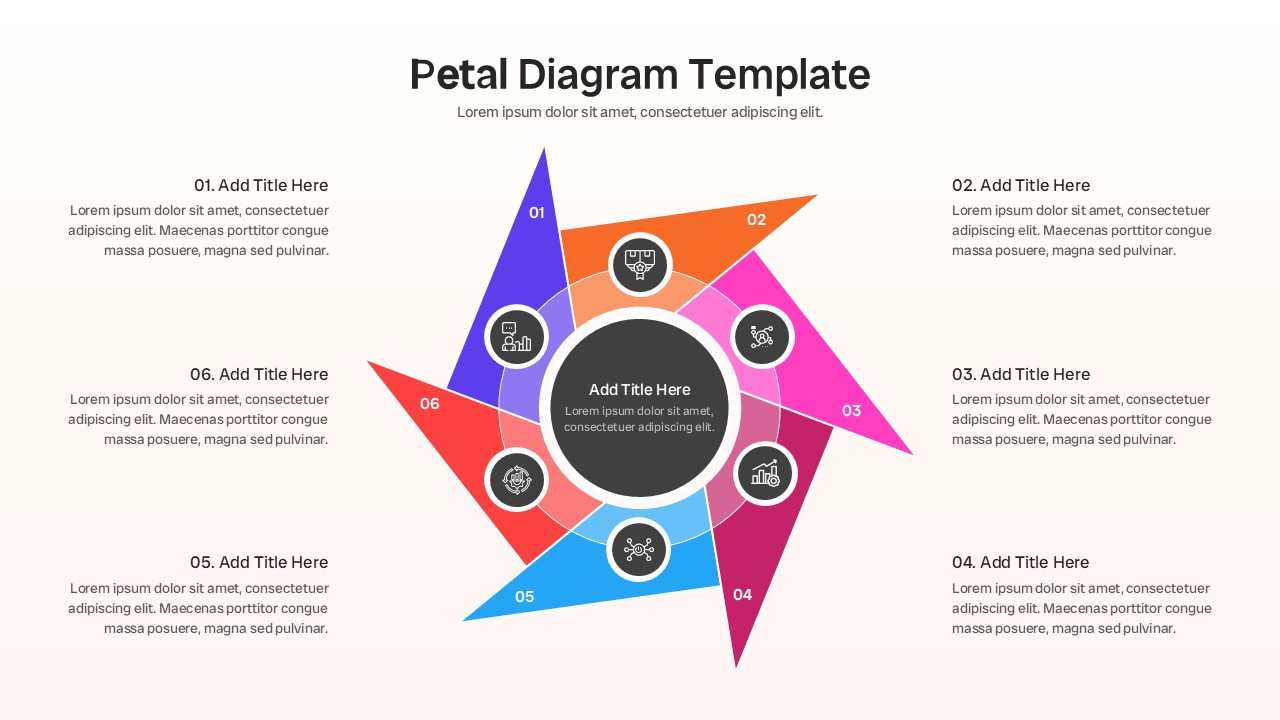 Petal Diagram Template

Lorem ipsum dolor sit amet, consectetuer adipiscing elit.

01. Add Title Here

Lorem ipsum dolor sit amet, consectetuer adipiscing elit. Maecenas porttitor congue massa posuere, magna sed pulvinar.

06. Add Title Here

Lorem ipsum dolor sit amet, consectetuer adipiscing elit. Maecenas porttitor congue massa posuere, magna sed pulvinar.

05. Add Title Here

Lorem ipsum dolor sit amet, consectetuer adipiscing elit. Maecenas porttitor congue massa posuere, magna sed pulvinar.

01

02

03

04

05

06

Add Title Here

Lorem ipsum dolor sit amet, consectetuer adipiscing elit.

02. Add Title Here

Lorem ipsum dolor sit amet, consectetuer adipiscing elit. Maecenas porttitor congue massa posuere, magna sed pulvinar.

03. Add Title Here

Lorem ipsum dolor sit amet, consectetuer adipiscing elit. Maecenas porttitor congue massa posuere, magna sed pulvinar.

04. Add Title Here

Lorem ipsum dolor sit amet, consectetuer adipiscing elit. Maecenas porttitor congue massa posuere, magna sed pulvinar.